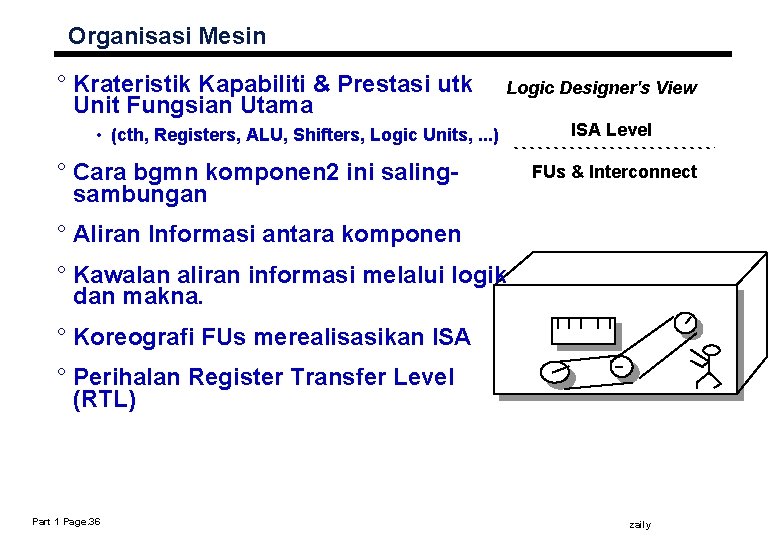 Organisasi Mesin

° Krateristik Kapabiliti & Prestasi utk Unit Fungsian Utama

• (cth, Registers, ALU, Shifters, Logic Units, ...)

° Cara bgmn komponen2 ini saling-sambungan

° Aliran Informasi antara komponen

° Kawalan aliran informasi melalui logik dan makna.

° Koreografi FUs merealisasikan ISA

° Perihalan Register Transfer Level (RTL)

Logic Designer's View

ISA Level

FUs & Interconnect

Part 1 Page 36

zaily